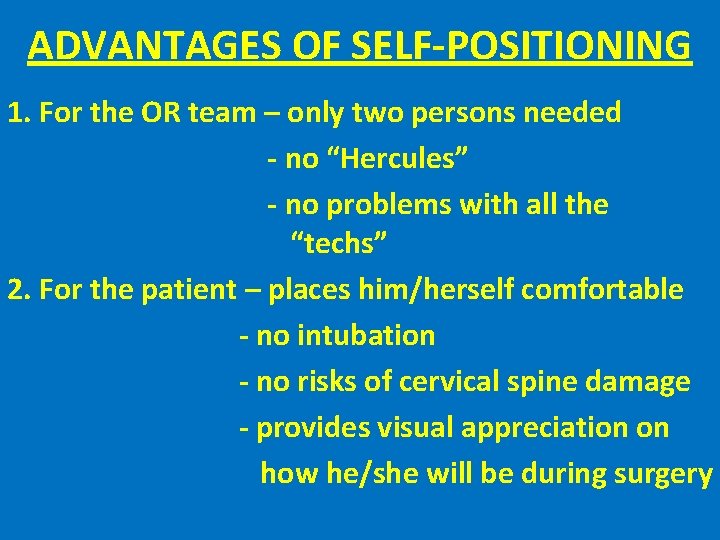 ADVANTAGES OF SELF-POSITIONING

1. For the OR team – only two persons needed
- no “Hercules”
- no problems with all the “techs”

2. For the patient – places him/herself comfortable
- no intubation
- no risks of cervical spine damage
- provides visual appreciation on how he/she will be during surgery